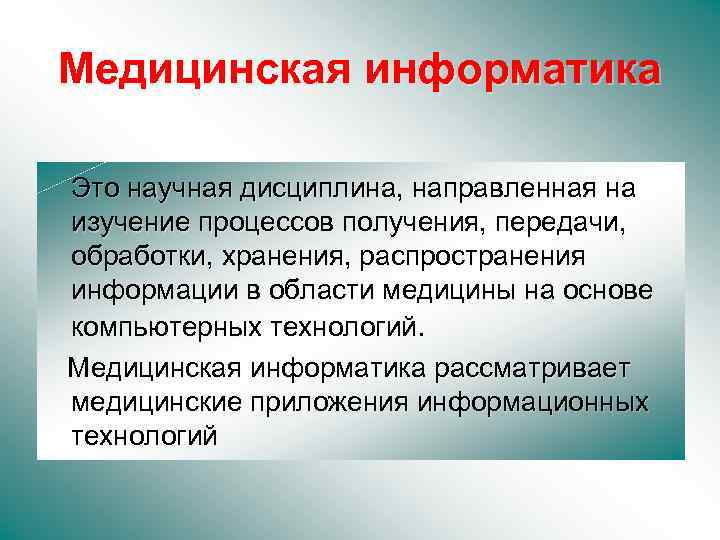 Медицинская информатика

Это научная дисциплина, направленная на изучение процессов получения, передачи, обработки, хранения, распространения информации в области медицины на основе компьютерных технологий.

Медицинская информатика рассматривает медицинские приложения информационных технологий